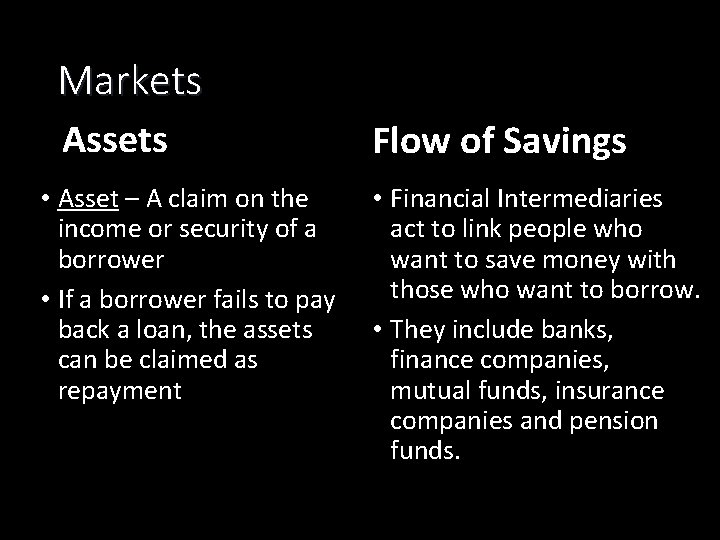 Markets

Assets

• Asset – A claim on the income or security of a borrower
• If a borrower fails to pay back a loan, the assets can be claimed as repayment

Flow of Savings

• Financial Intermediaries act to link people who want to save money with those who want to borrow.
• They include banks, finance companies, mutual funds, insurance companies and pension funds.